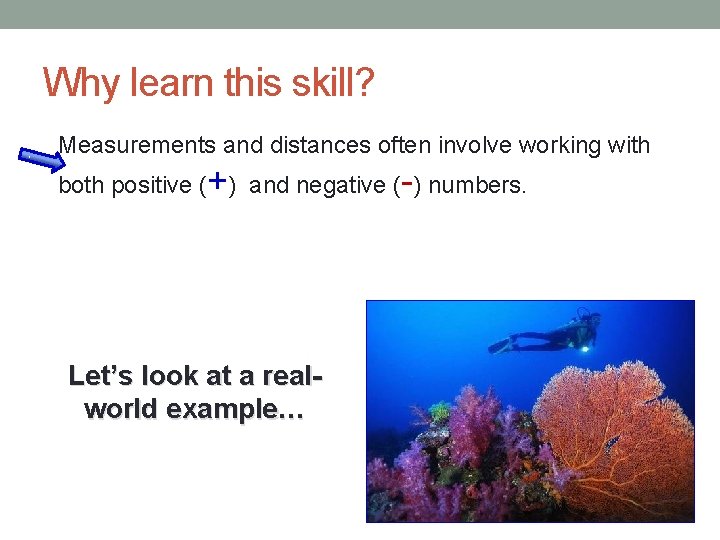 Why learn this skill?

Measurements and distances often involve working with both positive (+) and negative (-) numbers.

Let's look at a real-world example…